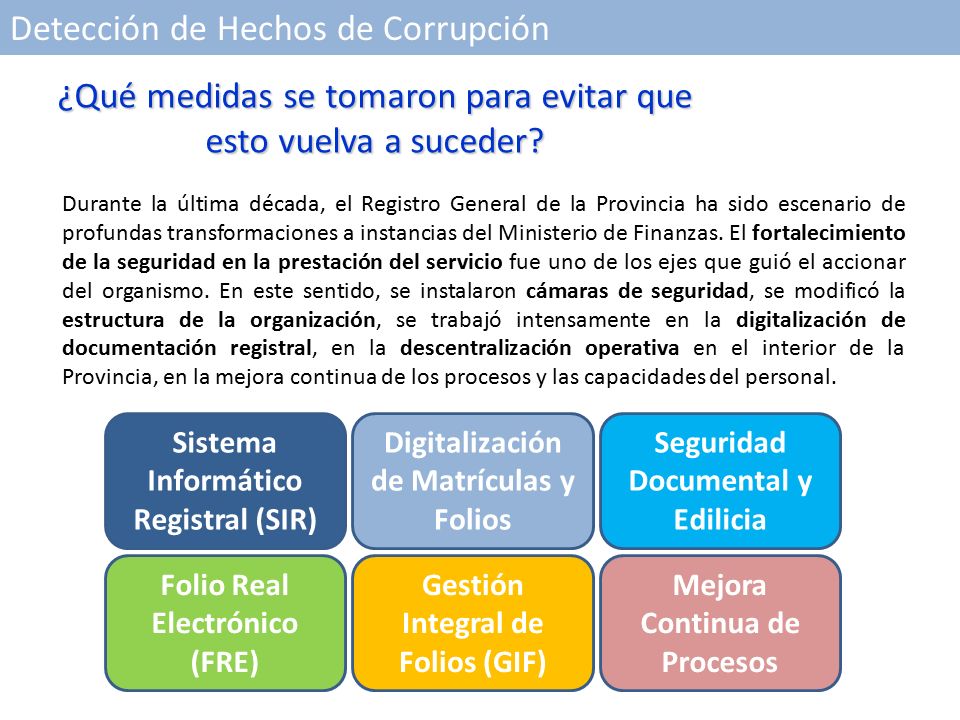 Detección de Hechos de Corrupción

¿Qué medidas se tomaron para evitar que esto vuelva a suceder?

Durante la última década, el Registro General de la Provincia ha sido escenario de profundas transformaciones a instancias del Ministerio de Finanzas. El fortalecimiento de la seguridad en la prestación del servicio fue uno de los ejes que guió el accionar del organismo. En este sentido, se instalaron cámaras de seguridad, se modificó la estructura de la organización, se trabajó intensamente en la digitalización de documentación registral, en la descentralización operativa en el interior de la Provincia, en la mejora continua de los procesos y las capacidades del personal.

Sistema Informático Registral (SIR)

Digitalización de Matrículas y Folios

Seguridad Documental y Edilicia

Folio Real Electrónico (FRE)

Gestión Integral de Folios (GIF)

Mejora Continua de Procesos